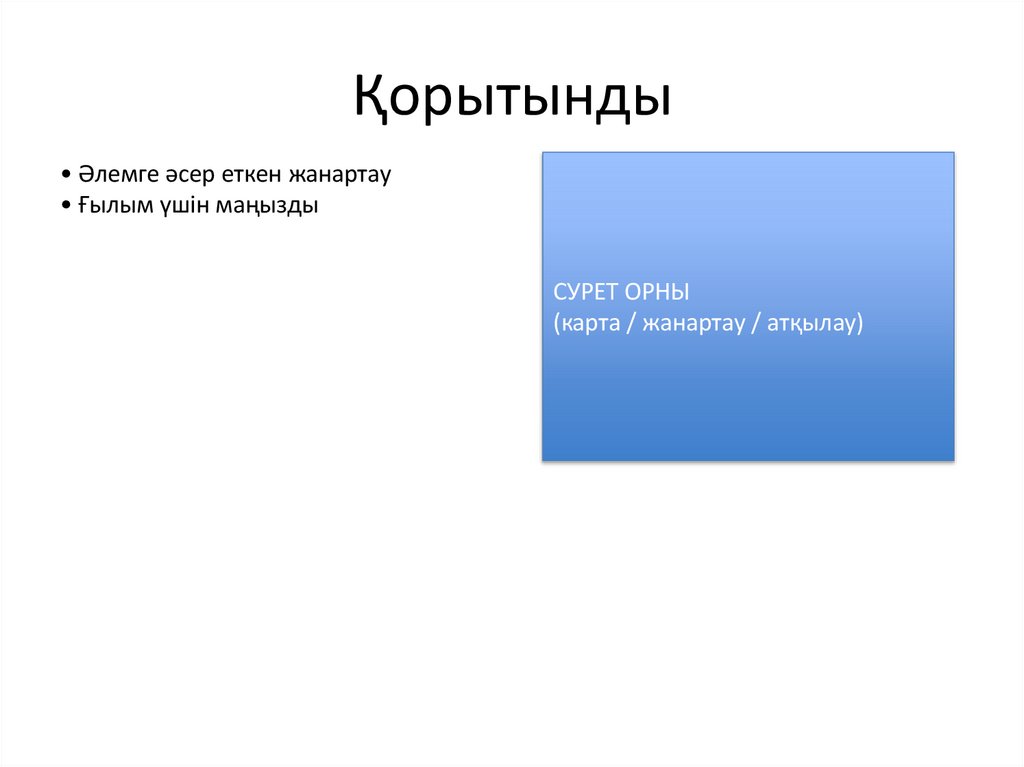 Қорытынды

• Әлемге әсер еткен жанартау
• Ғылым үшін маңызды

СУРЕТ ОРНЫ
(карта / жанартау / атқылау)